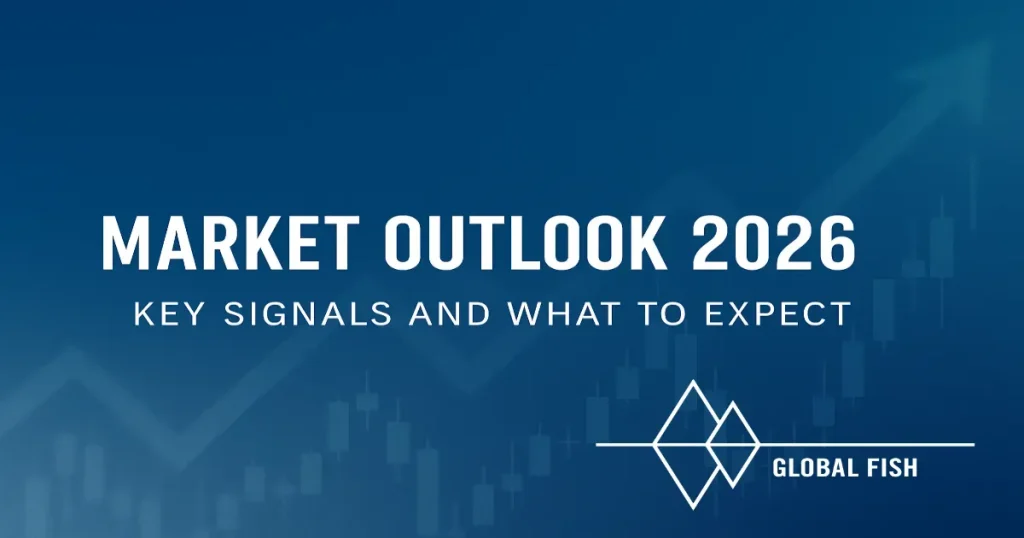 MARKET OUTLOOK 2026

KEY SIGNALS AND WHAT TO EXPECT

GLOBAL FISH